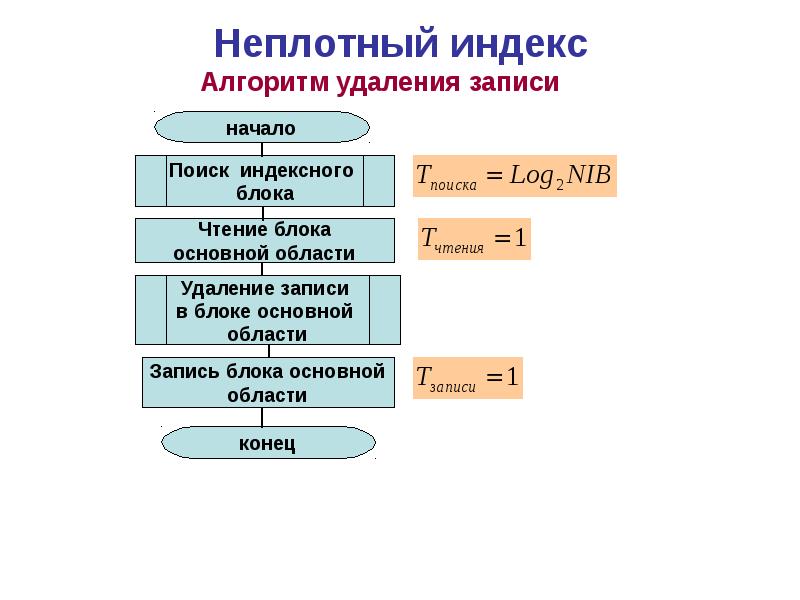 Неплотный индекс

Алгоритм удаления записи

начало

Поиск индексного блока

$T_{поиска} = Log_2 NIB$

Чтение блока основной области

$T_{чтения} = 1$

Удаление записи в блоке основной области

Запись блока основной области

$T_{записи} = 1$

конец